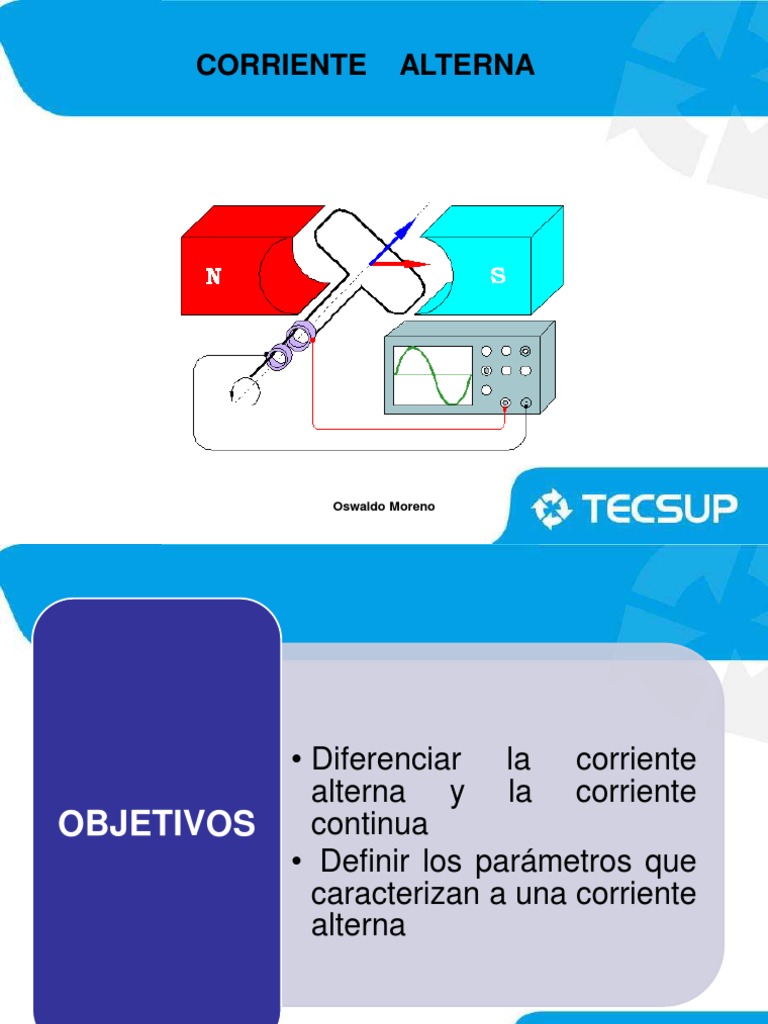 CORRIENTE ALTERNA

N

S

Oswaldo Moreno

TECSUP

OBJETIVOS

• Diferenciar la corriente alterna y la corriente continua

• Definir los parámetros que caracterizan a una corriente alterna